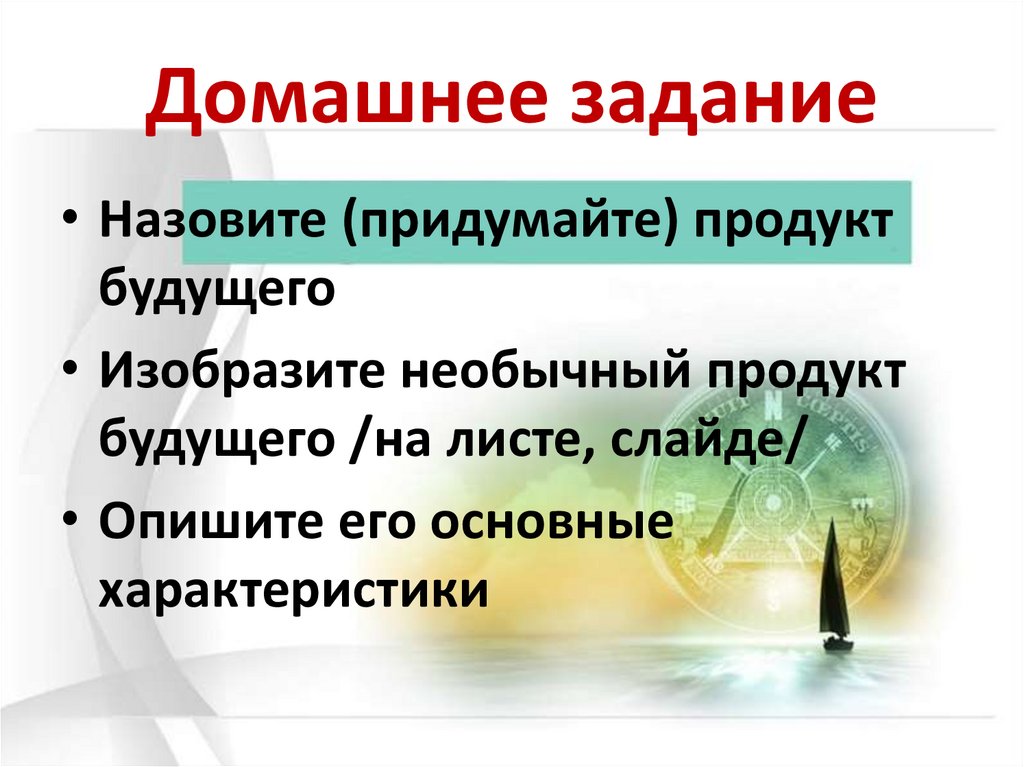 Домашнее задание

• Назовите (придумайте) продукт будущего

• Изобразите необычный продукт будущего /на листе, слайде/

• Опишите его основные характеристики